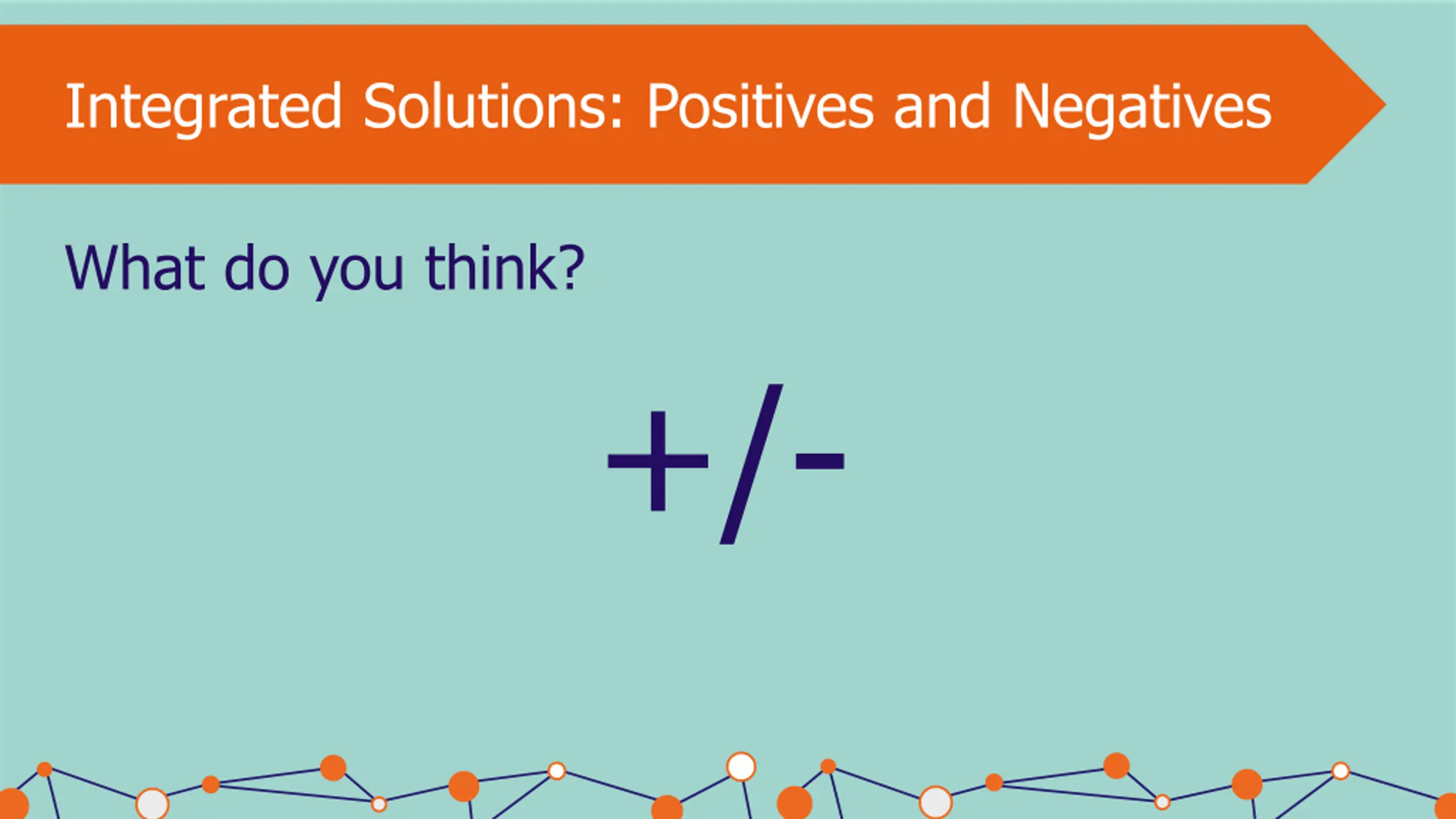 Integrated Solutions: Positives and Negatives

What do you think?

+/-